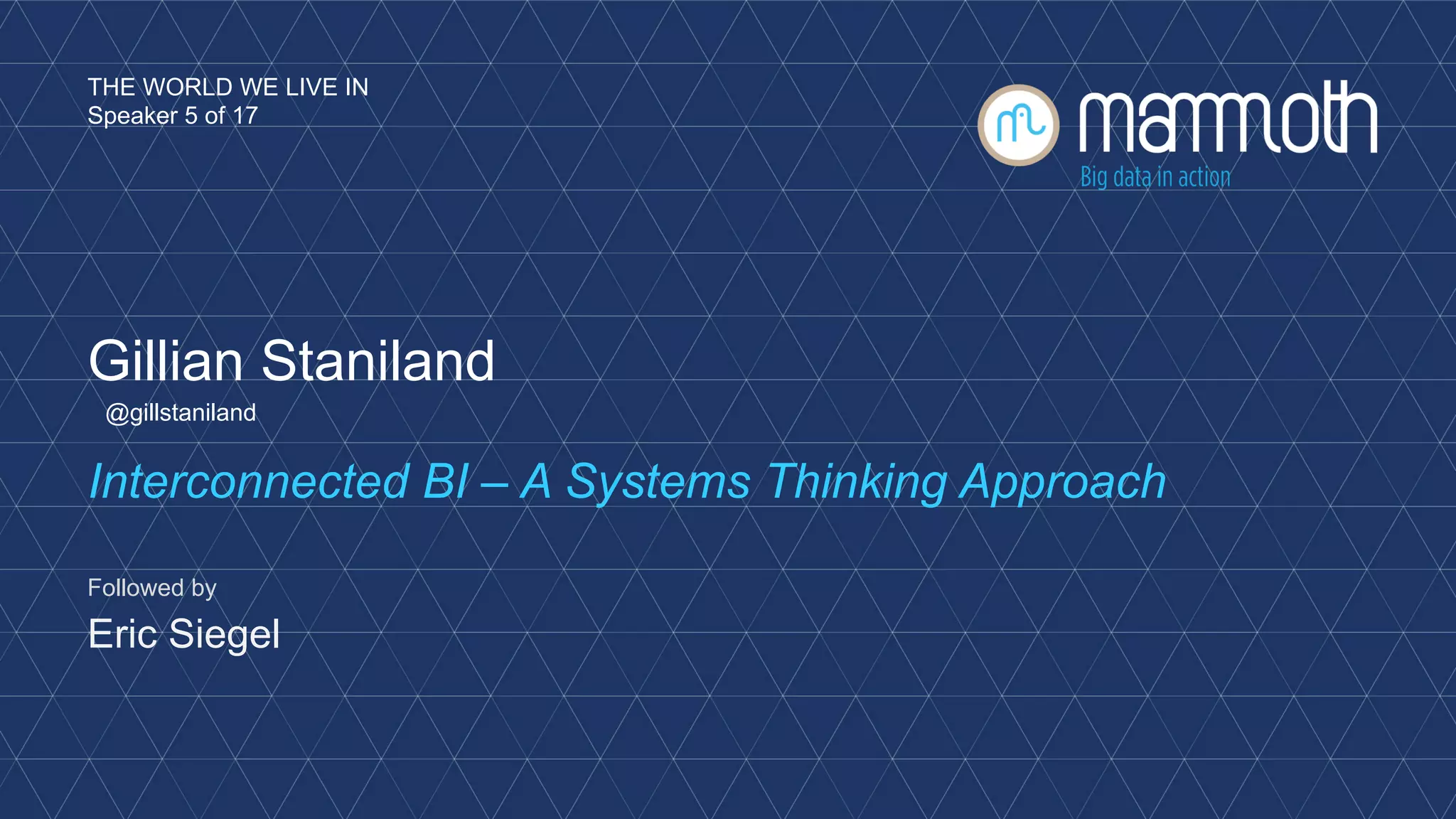 THE WORLD WE LIVE IN
Speaker 5 of 17

mammoth
Big data in action

Gillian Staniland
@gillstaniland

Interconnected BI – A Systems Thinking Approach

Followed by
Eric Siegel